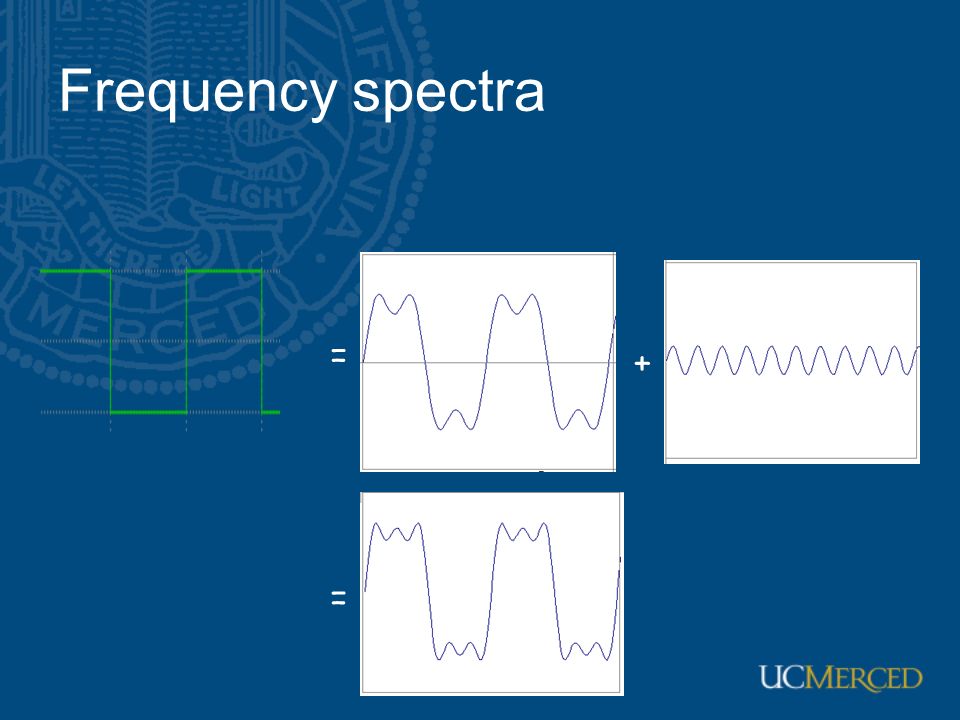 Frequency spectra

=

+

=

UCMERCED